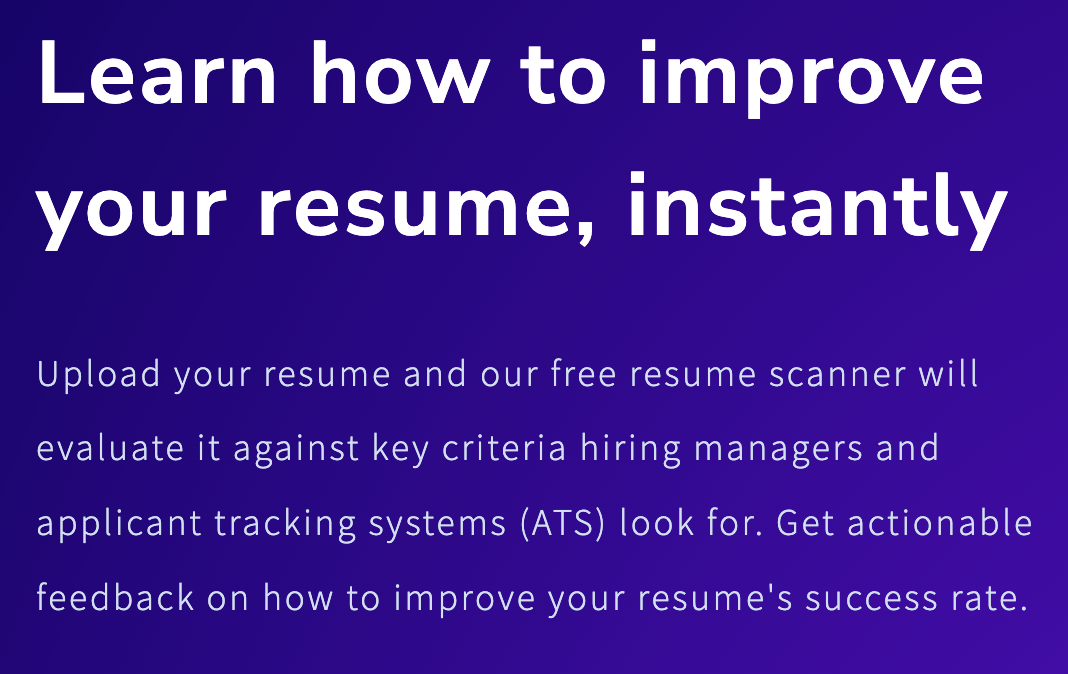 Learn how to improve your resume, instantly

Upload your resume and our free resume scanner will evaluate it against key criteria hiring managers and applicant tracking systems (ATS) look for. Get actionable feedback on how to improve your resume's success rate.